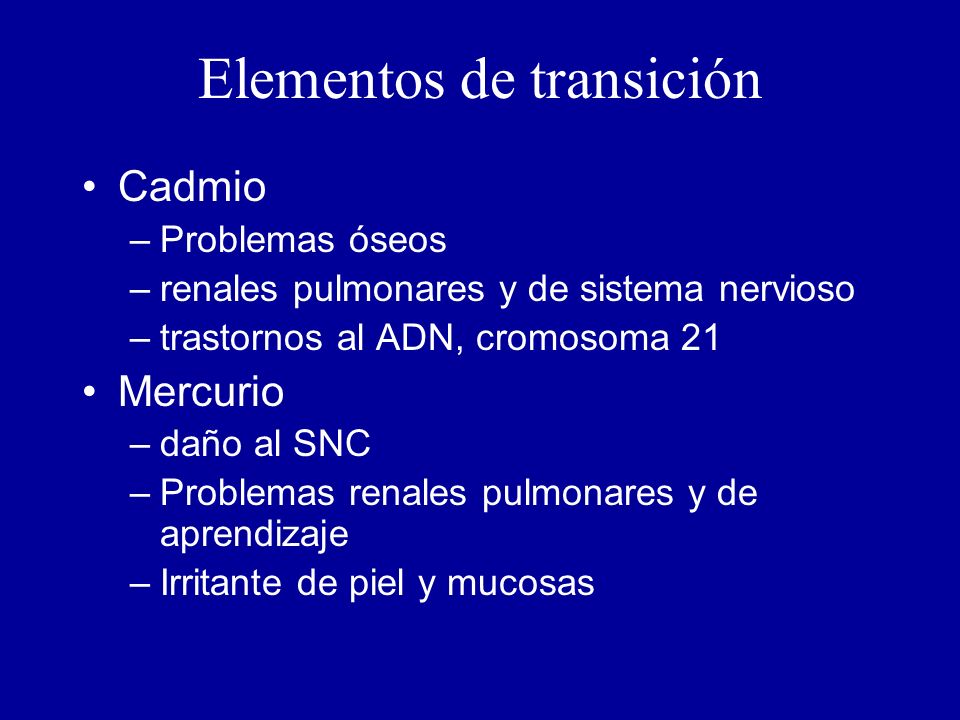 Elementos de transición

• Cadmio
– Problemas óseos
– renales pulmonares y de sistema nervioso
– trastornos al ADN, cromosoma 21

• Mercurio
– daño al SNC
– Problemas renales pulmonares y de aprendizaje
– Irritante de piel y mucosas